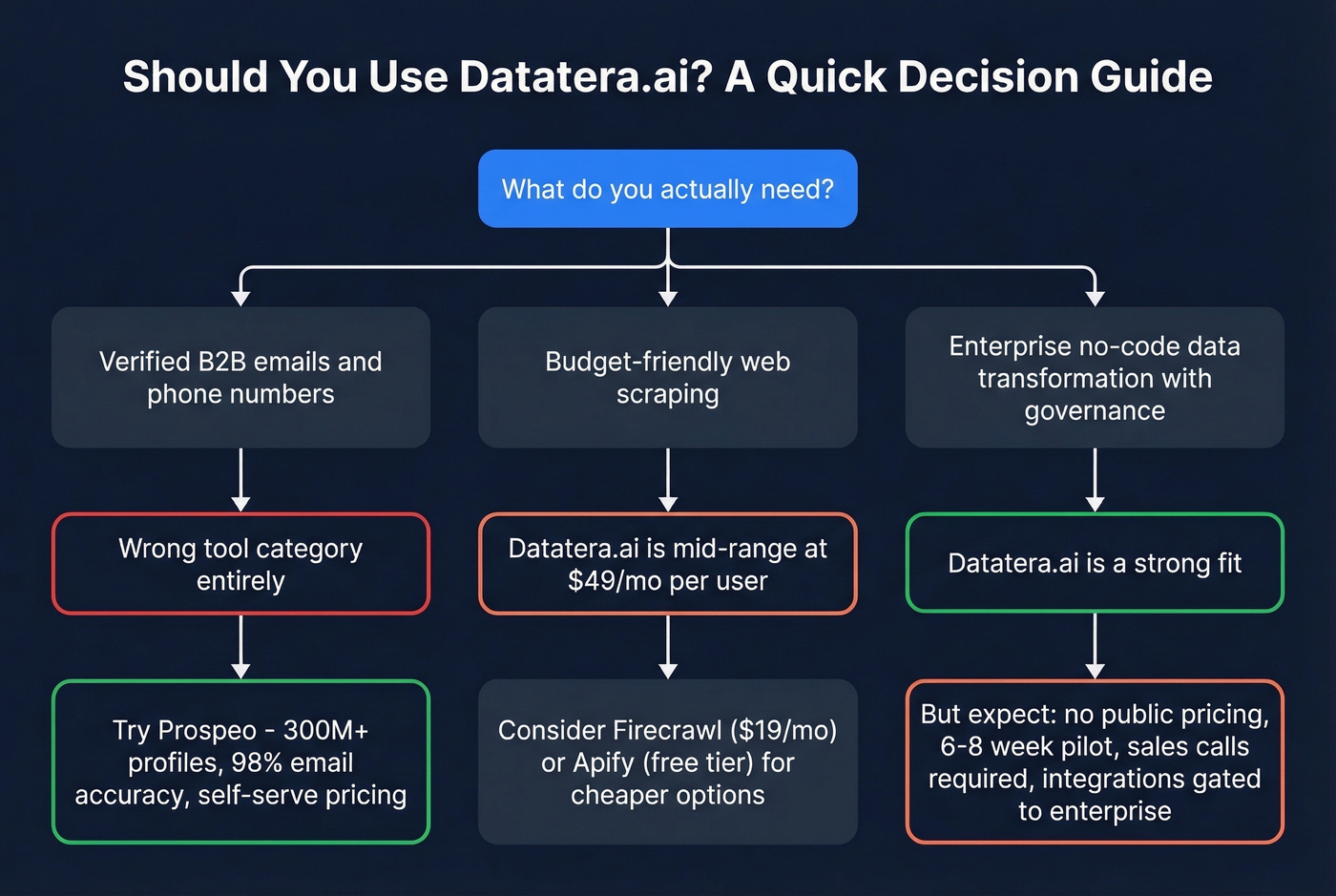 Should You Use Datatera.ai? A Quick Decision Guide

What do you actually need?

Verified B2B emails and phone numbers

Wrong tool category entirely

Try Prospeo - 300M+ profiles, 98% email accuracy, self-serve pricing

Budget-friendly web scraping

Datatera.ai is mid-range at $49/mo per user

Consider Firecrawl ($19/mo) or Apify (free tier) for cheaper options

Enterprise no-code data transformation with governance

Datatera.ai is a strong fit

But expect: no public pricing, 6-8 week pilot, sales calls required, integrations gated to enterprise